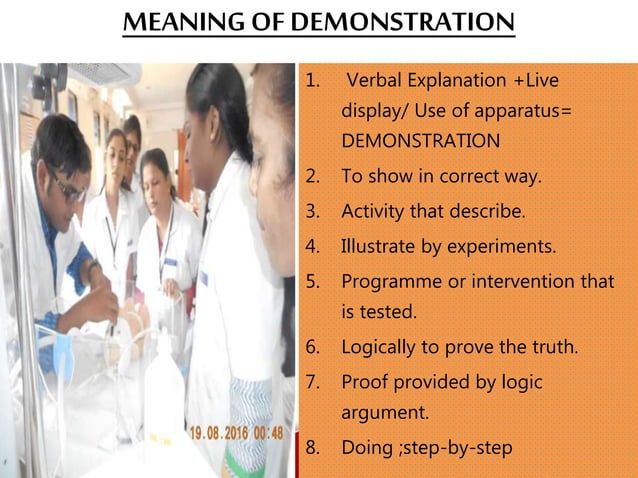 MEANING OF DEMONSTRATION

19.08.2016 00:48

1. Verbal Explanation +Live display/ Use of apparatus= DEMONSTRATION
2. To show in correct way.
3. Activity that describe.
4. Illustrate by experiments.
5. Programme or intervention that is tested.
6. Logically to prove the truth.
7. Proof provided by logic argument.
8. Doing ;step-by-step